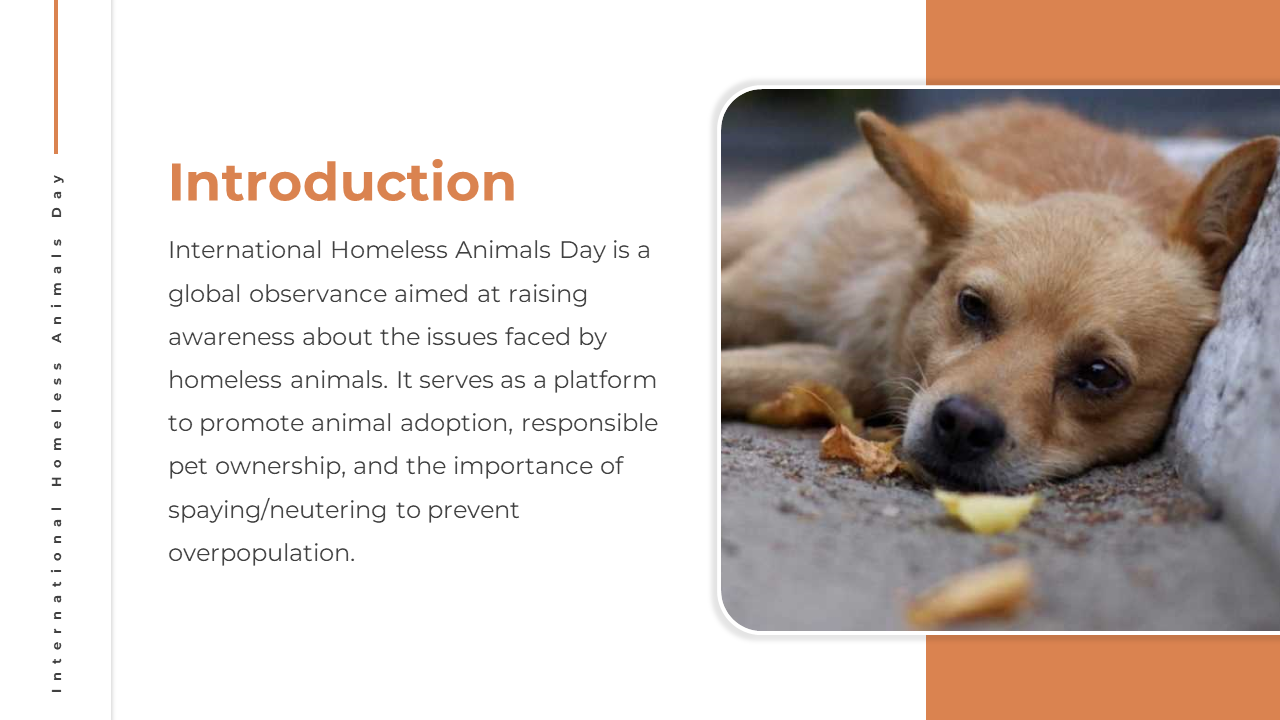 International Homeless Animals Day

Introduction

International Homeless Animals Day is a global observance aimed at raising awareness about the issues faced by homeless animals. It serves as a platform to promote animal adoption, responsible pet ownership, and the importance of spaying/neutering to prevent overpopulation.